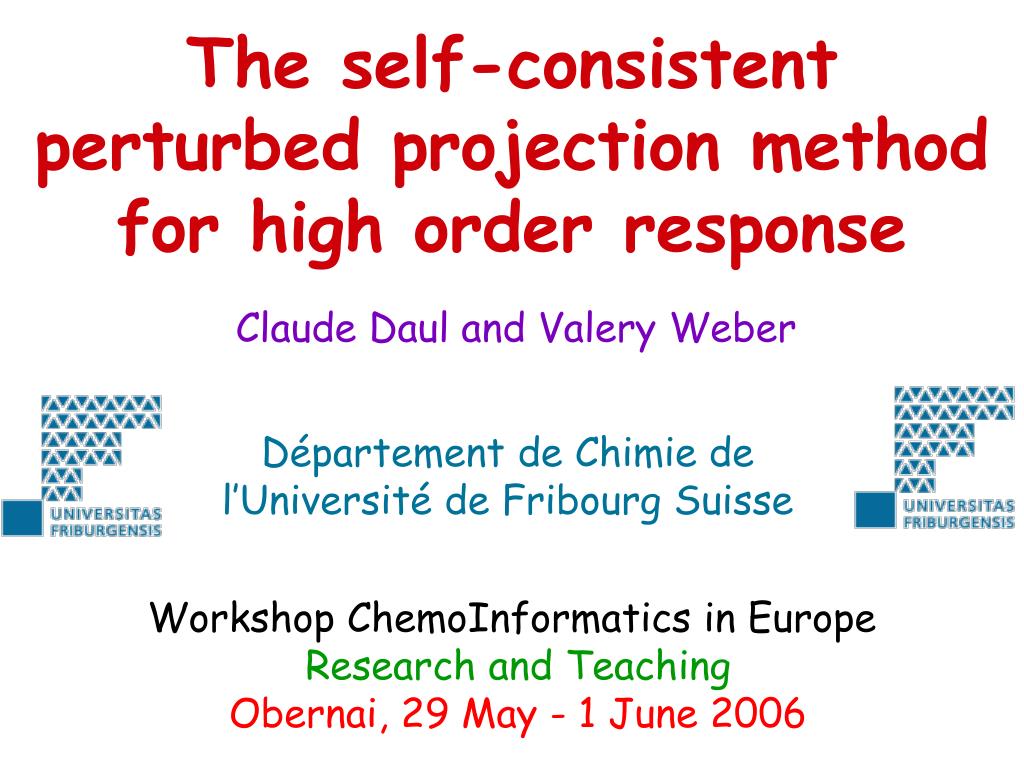 The self-consistent perturbed projection method for high order response

Claude Daul and Valery Weber

UNIVERSITAS FRIBURGENSIS

Département de Chimie de l'Université de Fribourg Suisse

UNIVERSITAS FRIBURGENSIS

Workshop ChemoInformatics in Europe
Research and Teaching
Obernai, 29 May - 1 June 2006